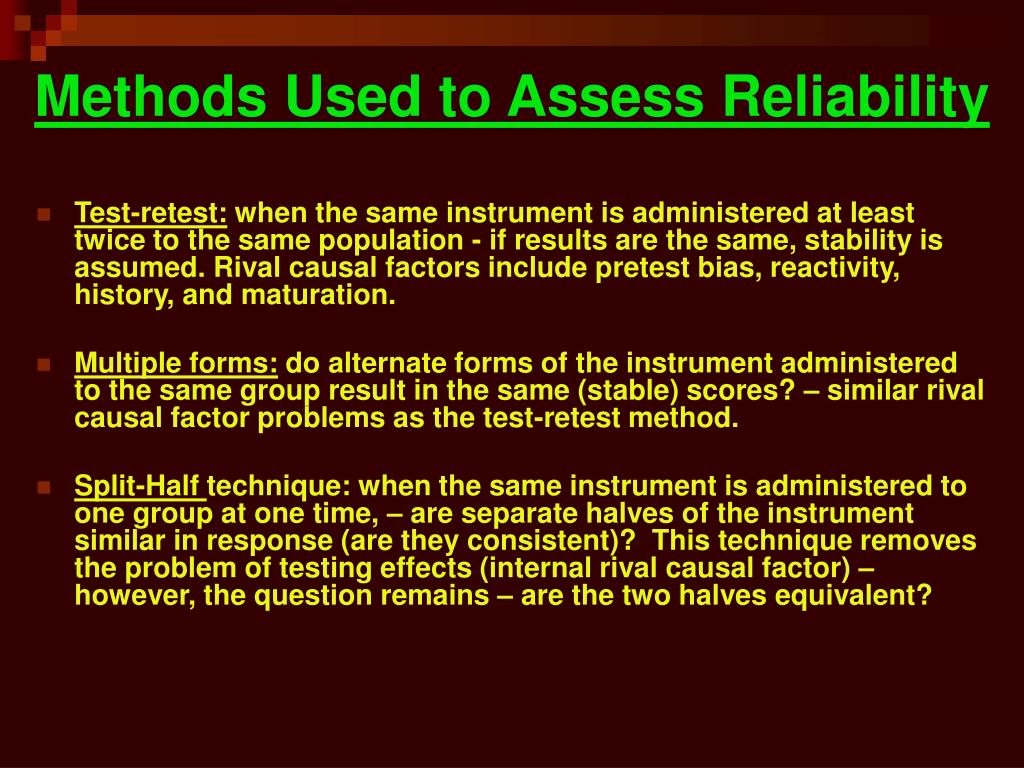 Methods Used to Assess Reliability

Test-retest: when the same instrument is administered at least twice to the same population - if results are the same, stability is assumed. Rival causal factors include pretest bias, reactivity, history, and maturation.

Multiple forms: do alternate forms of the instrument administered to the same group result in the same (stable) scores? – similar rival causal factor problems as the test-retest method.

Split-Half technique: when the same instrument is administered to one group at one time, – are separate halves of the instrument similar in response (are they consistent)? This technique removes the problem of testing effects (internal rival causal factor) – however, the question remains – are the two halves equivalent?